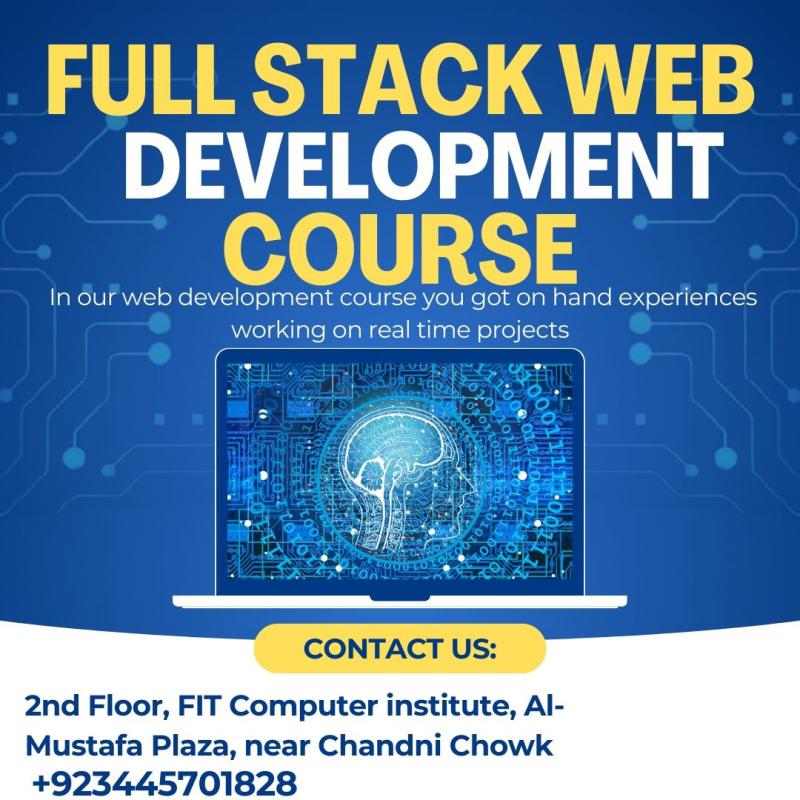 FULL STACK WEB DEVELOPMENT COURSE

In our web development course you got on hand experiences working on real time projects

CONTACT US:

2nd Floor, FIT Computer institute, Al-Mustafa Plaza, near Chandni Chowk
+923445701828